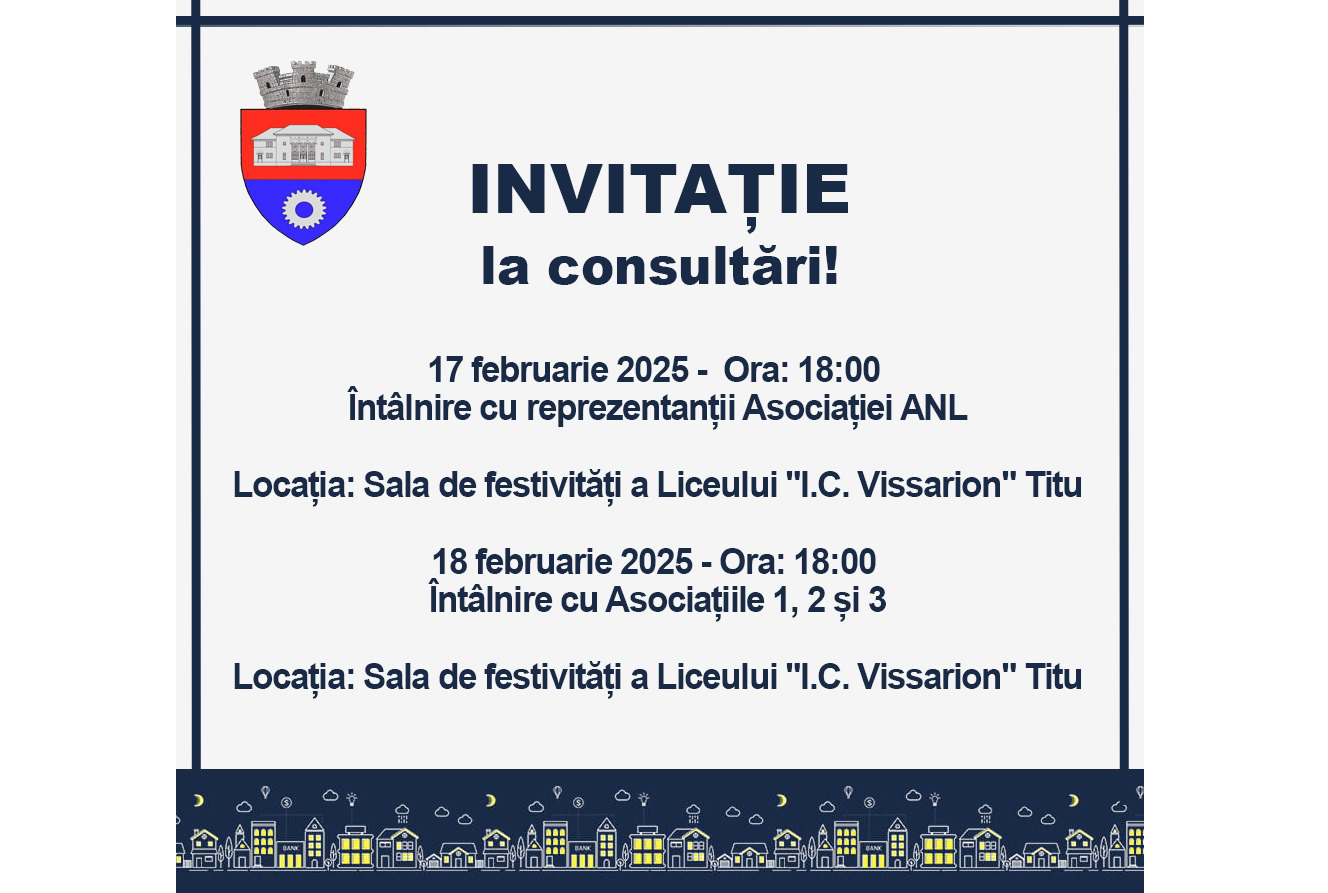 INVITAȚIE
la consultări!

17 februarie 2025 - Ora: 18:00
Întâlnire cu reprezentanții Asociației ANL

Locația: Sala de festivități a Liceului "I.C. Vissarion" Titu

18 februarie 2025 - Ora: 18:00
Întâlnire cu Asociațiile 1, 2 și 3

Locația: Sala de festivități a Liceului "I.C. Vissarion" Titu

BANK BANK BANK